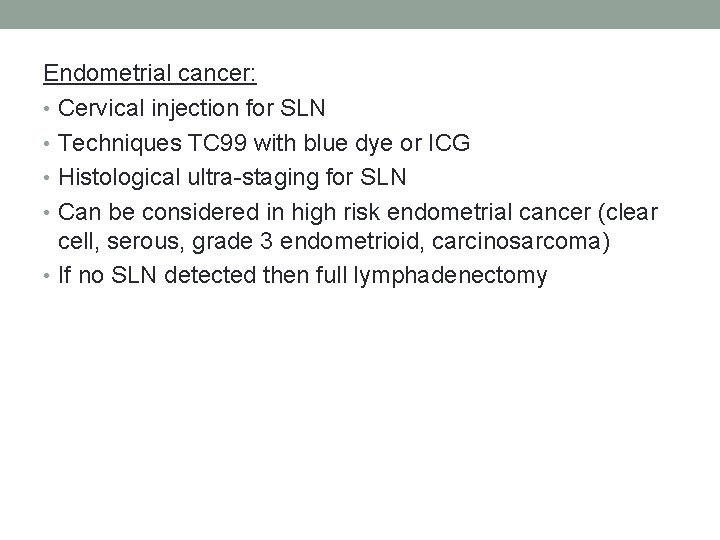 Endometrial cancer:

• Cervical injection for SLN
• Techniques TC99 with blue dye or ICG
• Histological ultra-staging for SLN
• Can be considered in high risk endometrial cancer (clear cell, serous, grade 3 endometrioid, carcinosarcoma)
• If no SLN detected then full lymphadenectomy